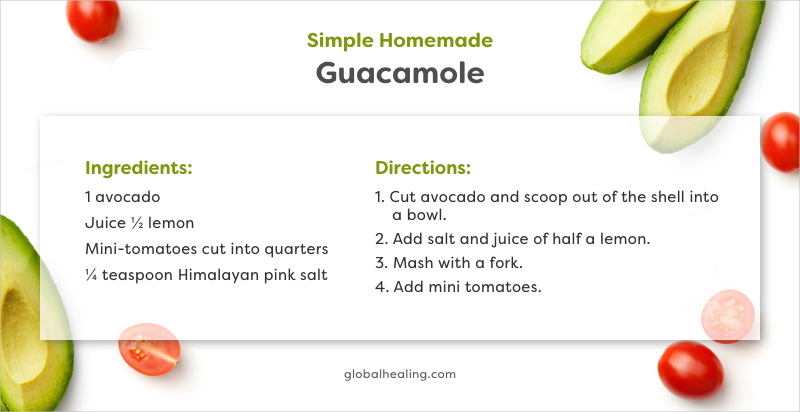 Simple Homemade
Guacamole

Ingredients:
1 avocado
Juice ½ lemon
Mini-tomatoes cut into quarters
¼ teaspoon Himalayan pink salt

Directions:
1. Cut avocado and scoop out of the shell into a bowl.
2. Add salt and juice of half a lemon.
3. Mash with a fork.
4. Add mini tomatoes.

globalhealing.com